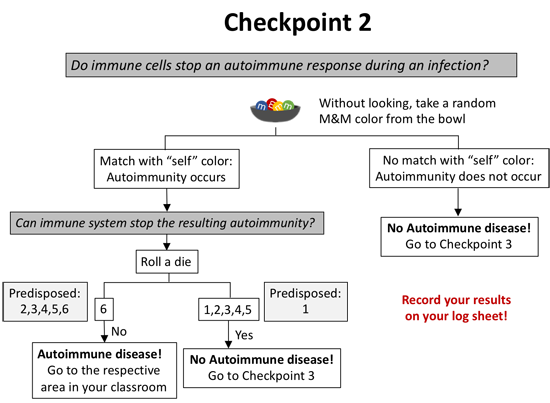 Checkpoint 2

Do immune cells stop an autoimmune response during an infection?

Without looking, take a random M&M color from the bowl

Match with “self” color: Autoimmunity occurs

No match with “self” color: Autoimmunity does not occur

Can immune system stop the resulting autoimmunity?

No Autoimmune disease! Go to Checkpoint 3

Roll a die

Predisposed: 2,3,4,5,6

6

1,2,3,4,5

Predisposed: 1

No

Yes

Record your results on your log sheet!

Autoimmune disease! Go to the respective area in your classroom

No Autoimmune disease! Go to Checkpoint 3